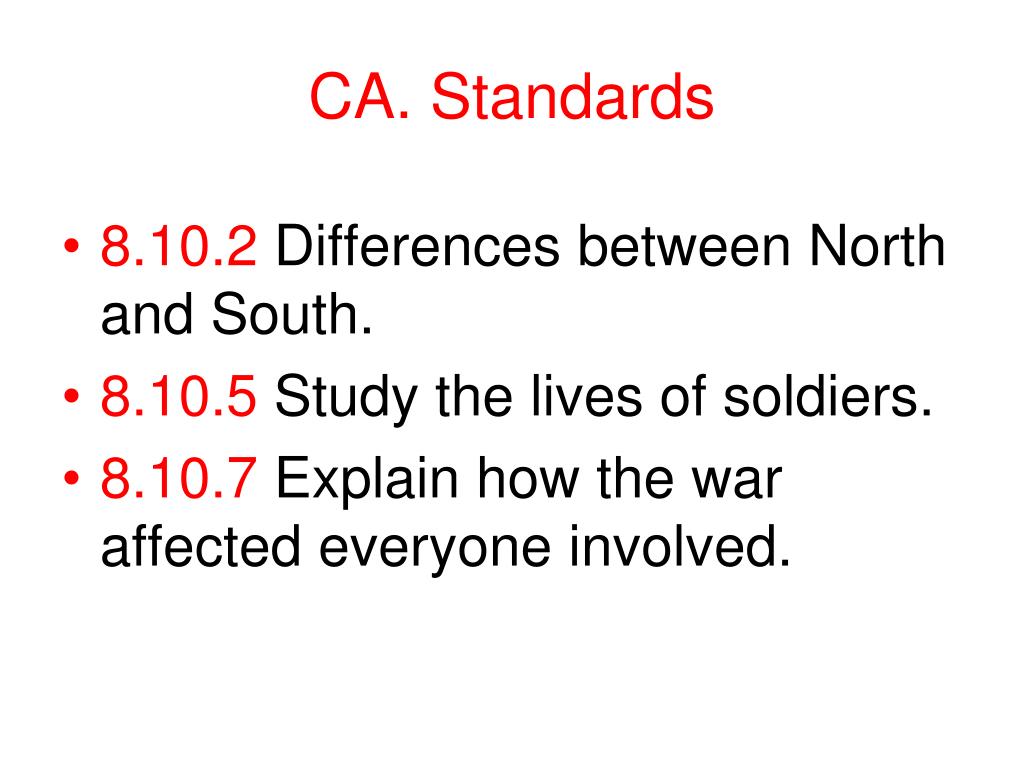 CA. Standards

• 8.10.2 Differences between North and South.
• 8.10.5 Study the lives of soldiers.
• 8.10.7 Explain how the war affected everyone involved.